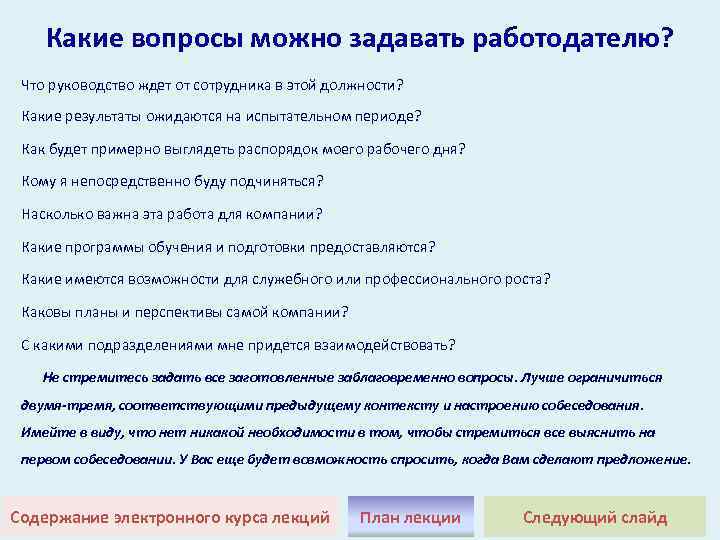 Какие вопросы можно задавать работодателю?

Что руководство ждет от сотрудника в этой должности?

Какие результаты ожидаются на испытательном периоде?

Как будет примерно выглядеть распорядок моего рабочего дня?

Кому я непосредственно буду подчиняться?

Насколько важна эта работа для компании?

Какие программы обучения и подготовки предоставляются?

Какие имеются возможности для служебного или профессионального роста?

Каковы планы и перспективы самой компании?

С какими подразделениями мне придется взаимодействовать?

Не стремитесь задать все заготовленные заблаговременно вопросы. Лучше ограничиться двумя-тремя, соответствующими предыдущему контексту и настроению собеседования. Имейте в виду, что нет никакой необходимости в том, чтобы стремиться все выяснить на первом собеседовании. У Вас еще будет возможность спросить, когда Вам сделают предложение.

Содержание электронного курса лекций

План лекции

Следующий слайд